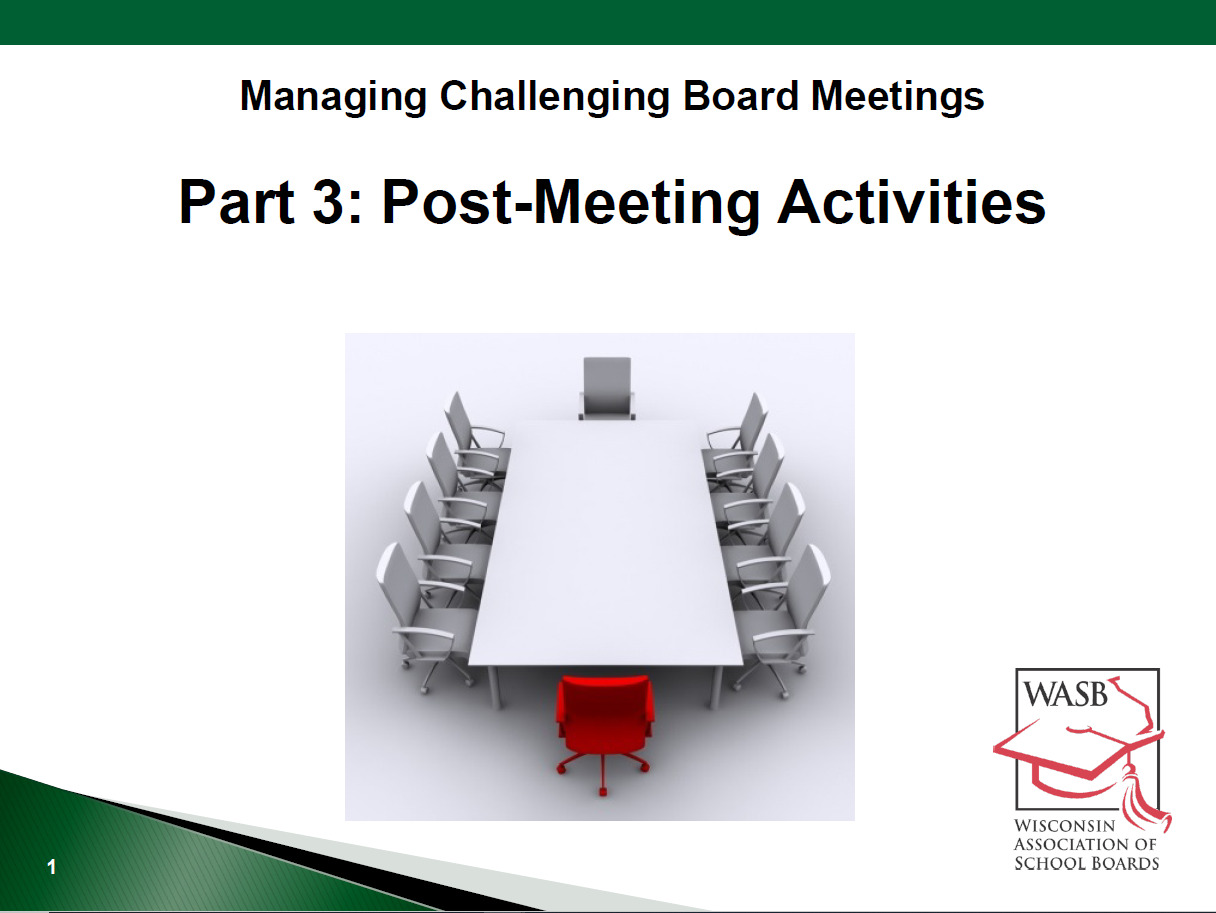 Managing Challenging Board Meetings

Part 3: Post-Meeting Activities

WASB

WISCONSIN
ASSOCIATION OF
SCHOOL BOARDS

1